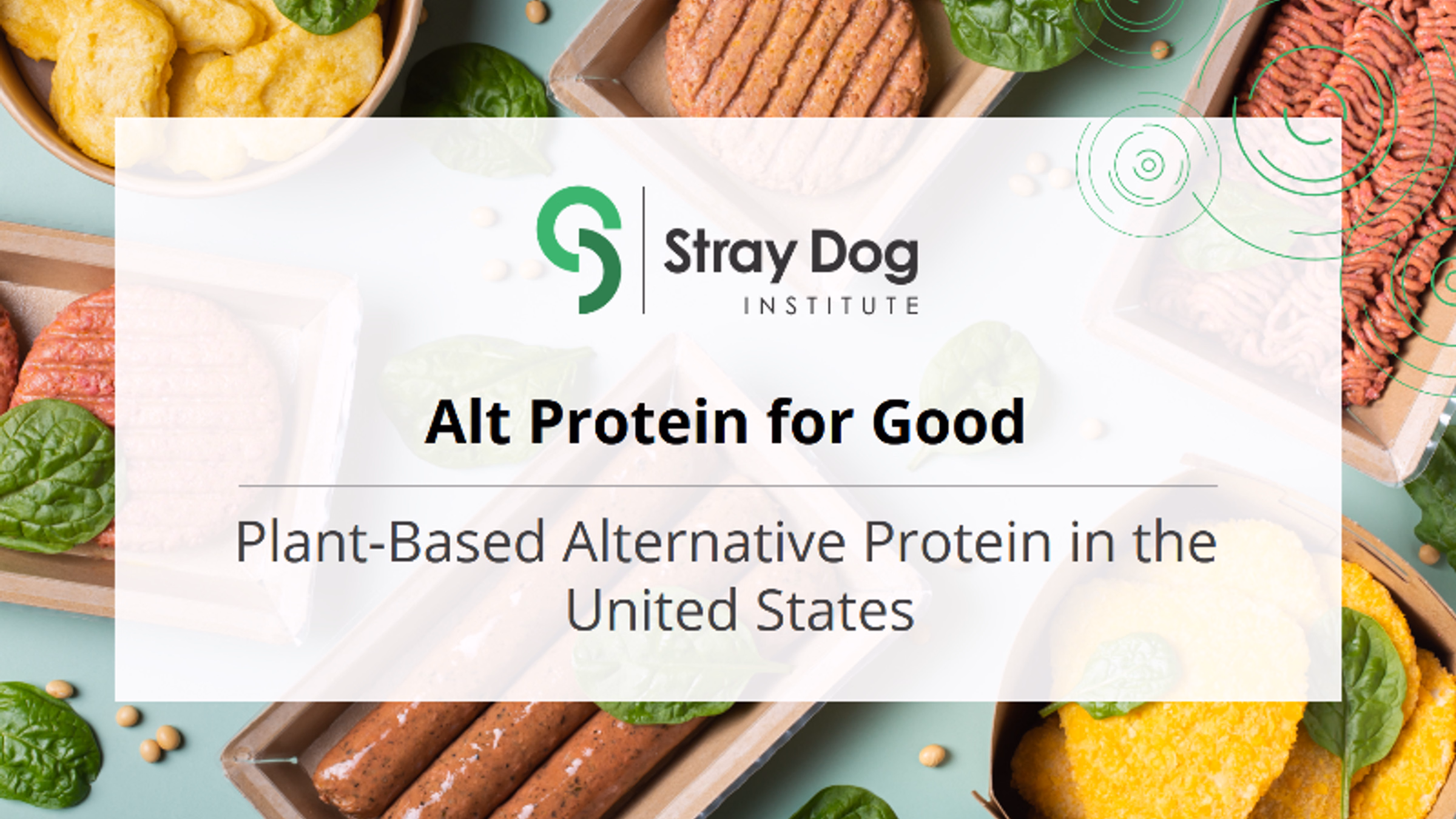 Stray Dog
INSTITUTE

Alt Protein for Good

Plant-Based Alternative Protein in the United States